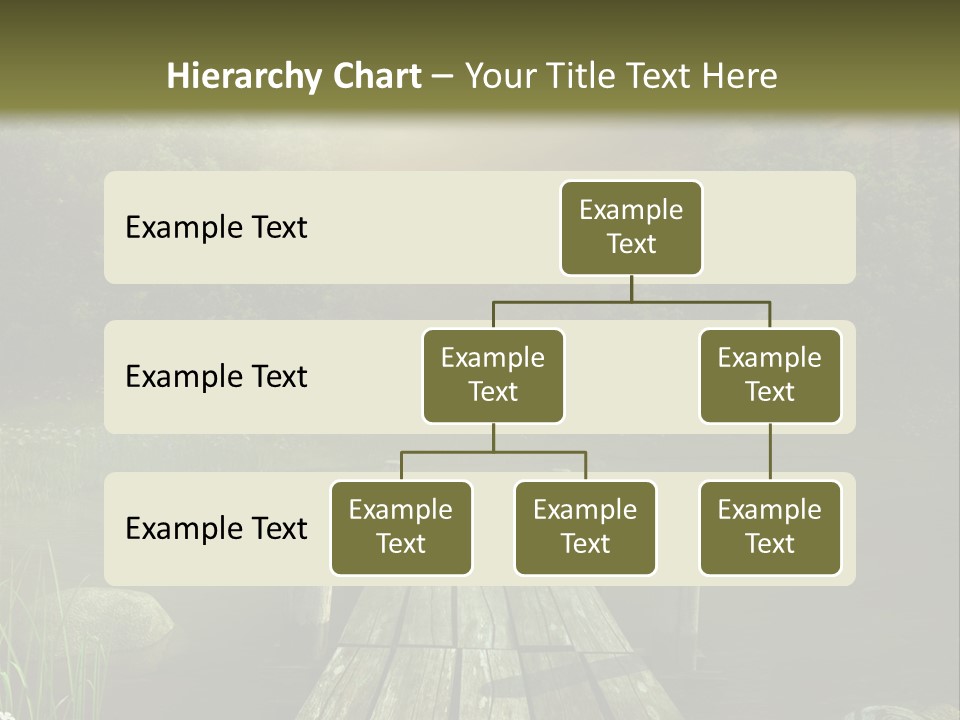 Hierarchy Chart – Your Title Text Here

Example Text

Example Text

Example Text

Example Text

Example Text

Example Text

Example Text

Example Text

Example Text